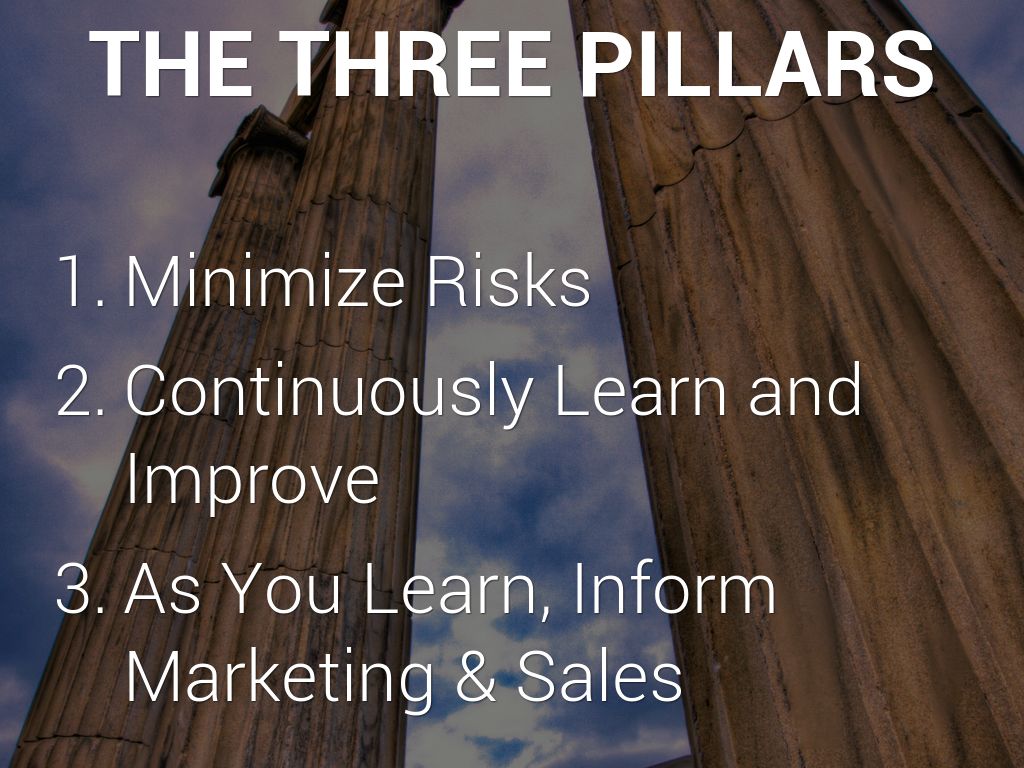 THE THREE PILLARS

1. Minimize Risks
2. Continuously Learn and Improve
3. As You Learn, Inform Marketing & Sales